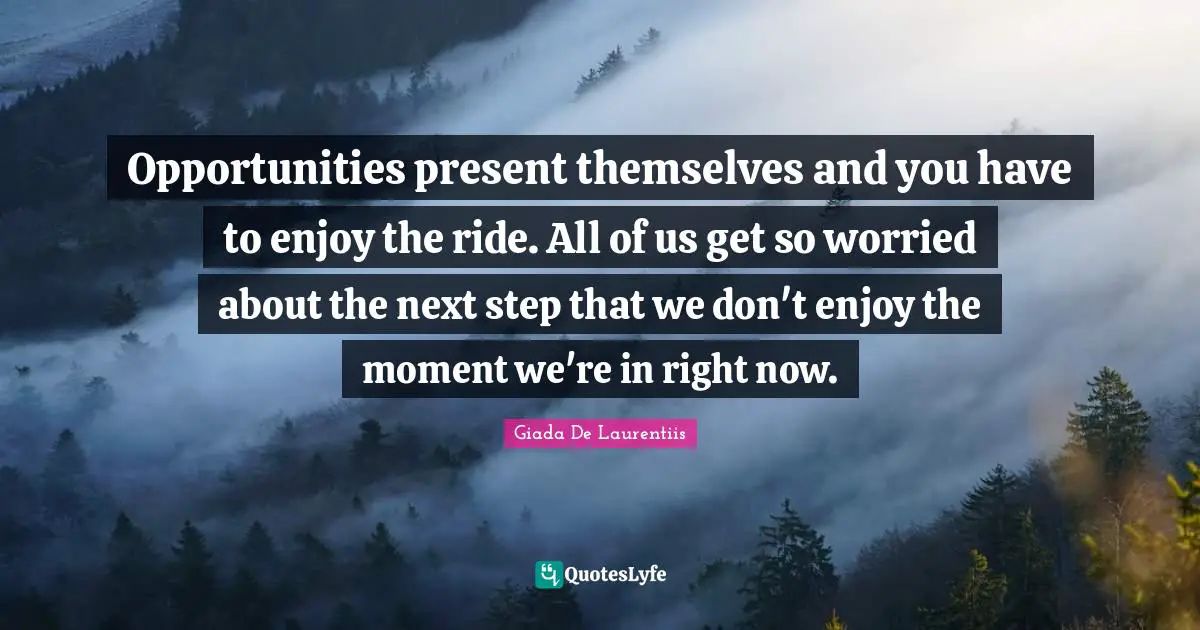 Opportunities present themselves and you have to enjoy the ride. All of us get so worried about the next step that we don't enjoy the moment we're in right now.

Giada De Laurentiis

QuotesLyfe